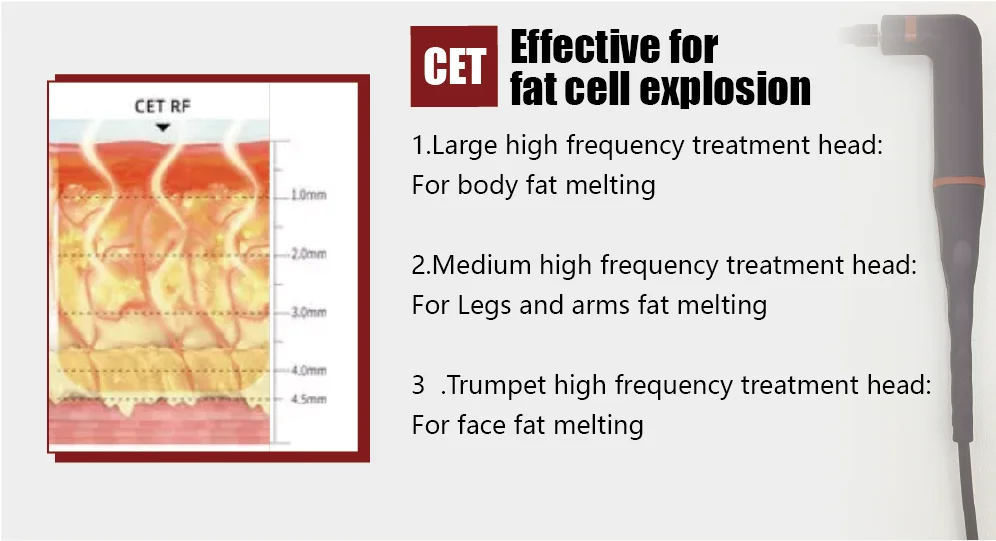 CET RF

1.0mm

2.0mm

3.0mm

4.0mm

4.5mm

CET Effective for fat cell explosion

1.Large high frequency treatment head:
For body fat melting

2.Medium high frequency treatment head:
For Legs and arms fat melting

3 .Trumpet high frequency treatment head:
For face fat melting